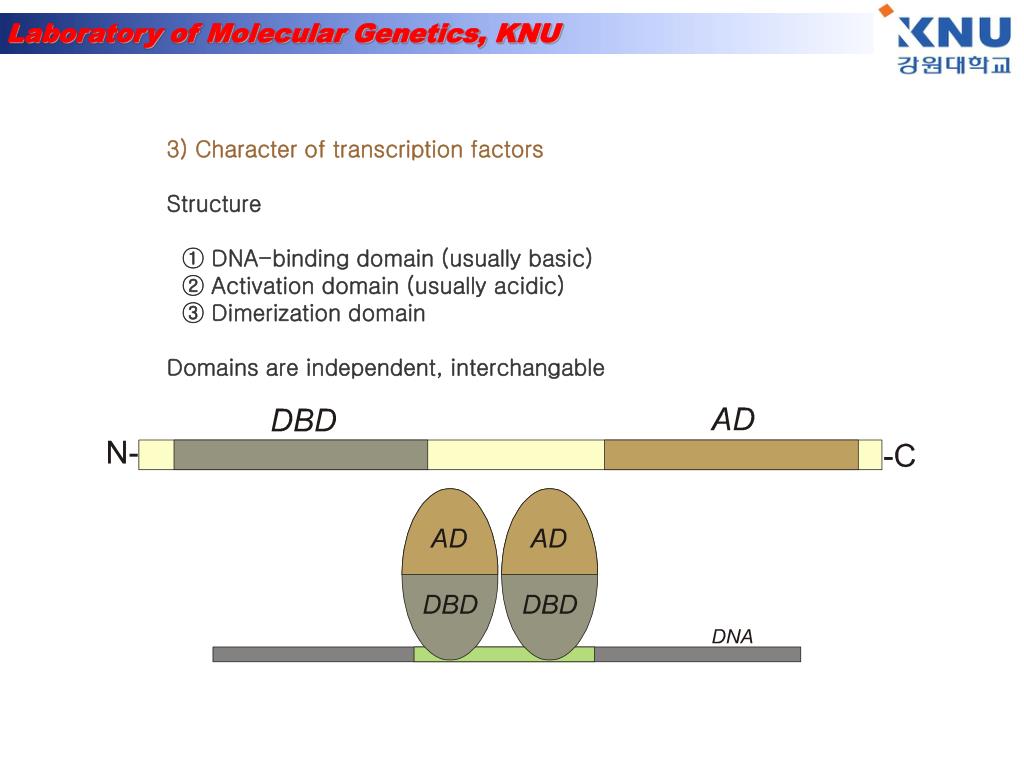 Laboratory of Molecular Genetics, KNU

KNU
강원대학교

3) Character of transcription factors

Structure

① DNA-binding domain (usually basic)
② Activation domain (usually acidic)
③ Dimerization domain

Domains are independent, interchangable

DBD

AD

N-

-C

AD

AD

DBD

DBD

DNA